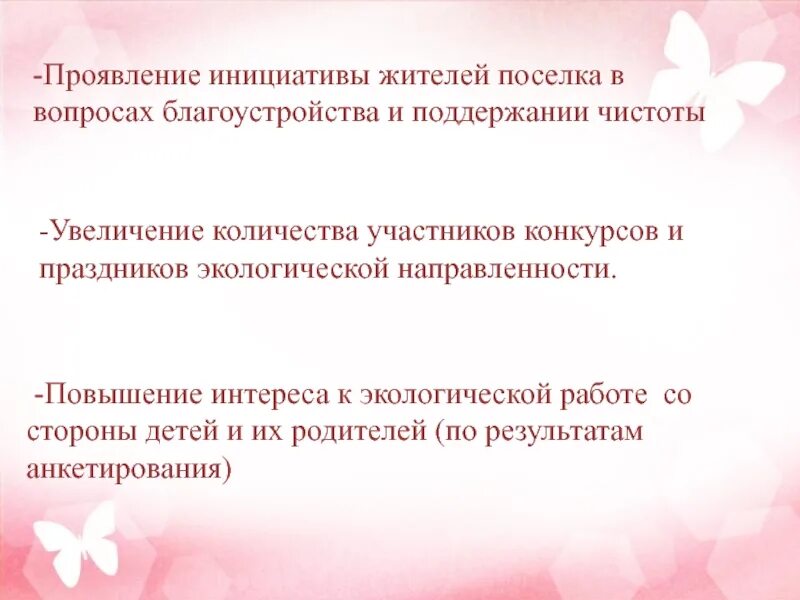 -Проявление инициативы жителей поселка в вопросах благоустройства и поддержании чистоты

-Увеличение количества участников конкурсов и праздников экологической направленности.

-Повышение интереса к экологической работе со стороны детей и их родителей (по результатам анкетирования)